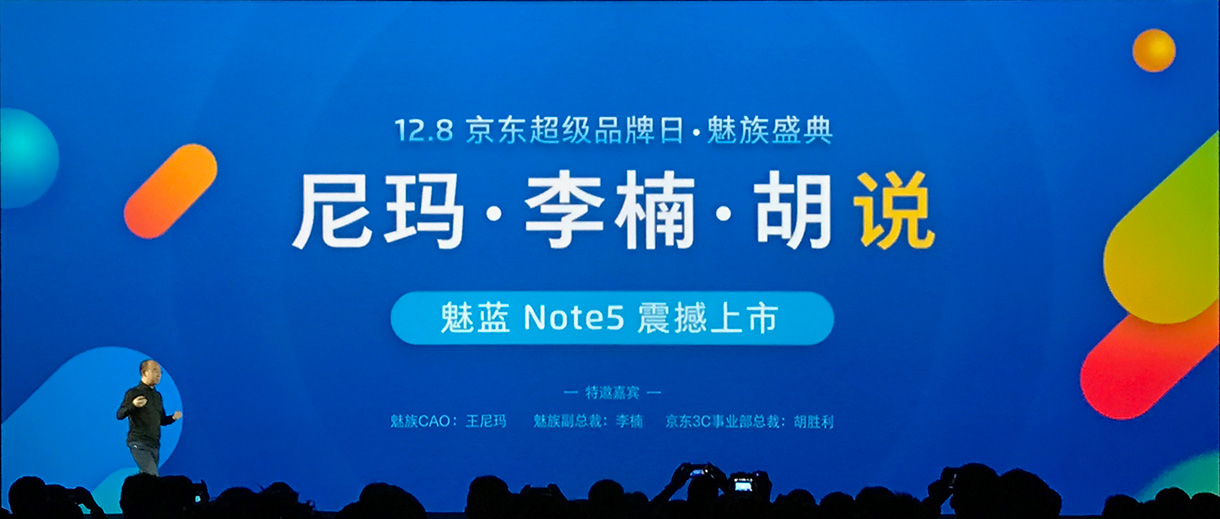 12.8 京东超级品牌日·魅族盛典

尼玛·李楠·胡说

魅蓝 Note5 震撼上市

— 特邀嘉宾 —

魅族CAO：王尼玛　魅族副总裁：李楠　京东3C事业部总裁：胡胜利